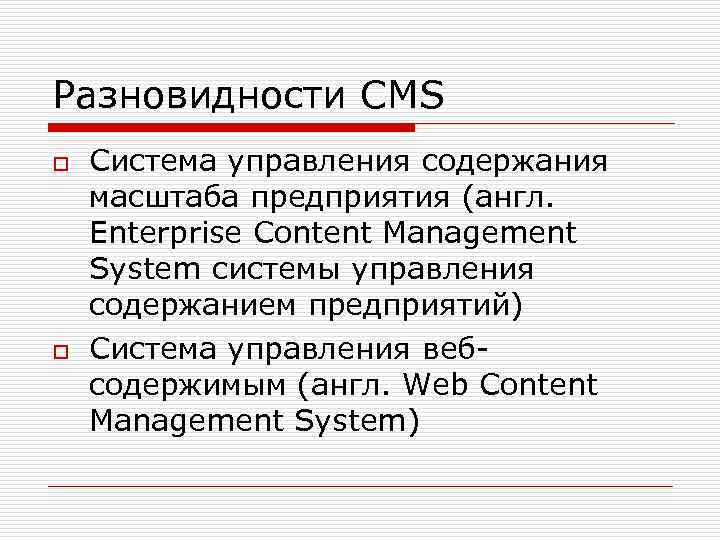 Разновидности CMS

Система управления содержания масштаба предприятия (англ. Enterprise Content Management System системы управления содержанием предприятий)

Система управления веб-содержимым (англ. Web Content Management System)